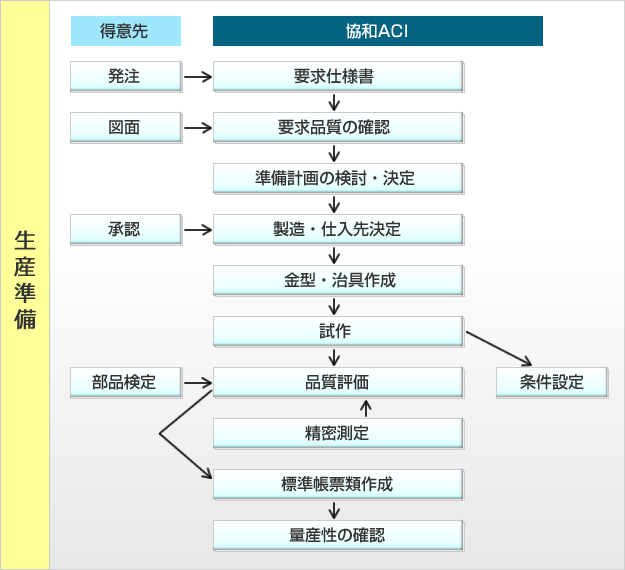 生産準備

得意先

協和ACI

発注

要求仕様書

図面

要求品質の確認

準備計画の検討・決定

承認

製造・仕入先決定

金型・治具作成

試作

部品検定

品質評価

条件設定

精密測定

標準帳票類作成

量産性の確認